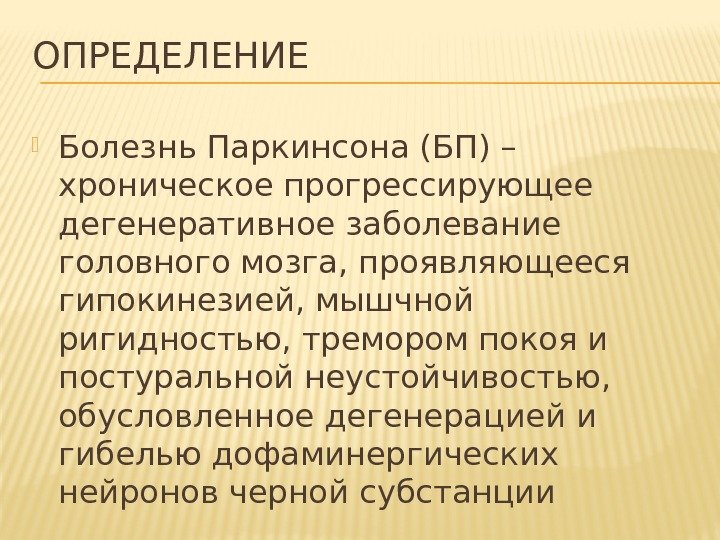 ОПРЕДЕЛЕНИЕ

Болезнь Паркинсона (БП) – хроническое прогрессирующее дегенеративное заболевание головного мозга, проявляющееся гипокинезией, мышчной ригидностью, тремором покоя и постуральной неустойчивостью, обусловленное дегенерацией и гибелью дофаминергических нейронов черной субстанции